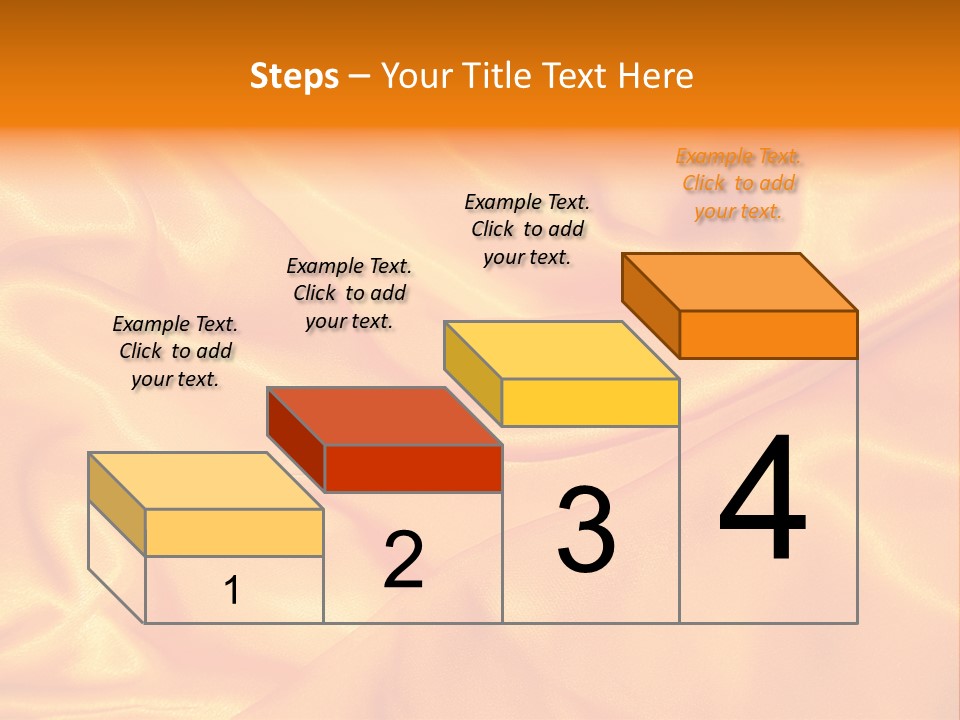 Steps – Your Title Text Here

Example Text. Click to add your text.

Example Text. Click to add your text.

Example Text. Click to add your text.

Example Text. Click to add your text.

1

2

3

4